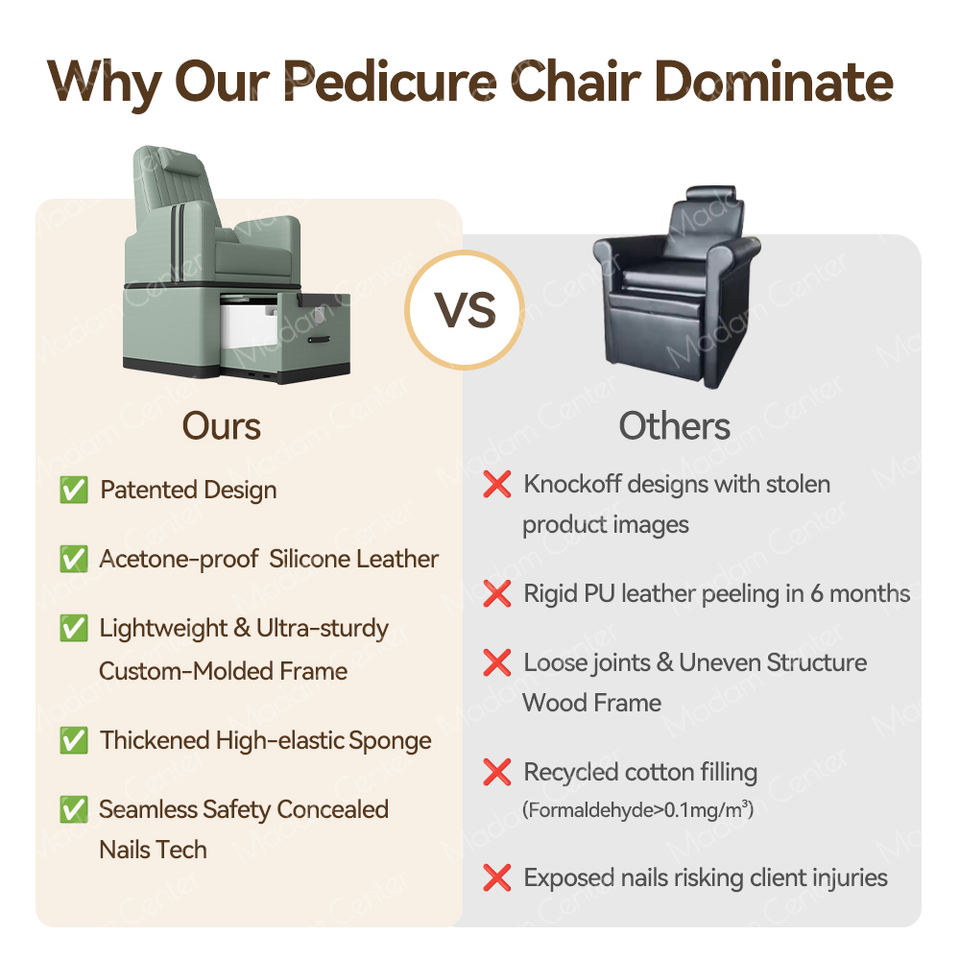 Why Our Pedicure Chair Dominate

VS

Ours

✅ Patented Design

✅ Acetone-proof Silicone Leather

✅ Lightweight & Ultra-sturdy Custom-Molded Frame

✅ Thickened High-elastic Sponge

✅ Seamless Safety Concealed Nails Tech

Others

❌ Knockoff designs with stolen product images

❌ Rigid PU leather peeling in 6 months

❌ Loose joints & Uneven Structure Wood Frame

❌ Recycled cotton filling (Formaldehyde>0.1mg/m³)

❌ Exposed nails risking client injuries

Madam Center